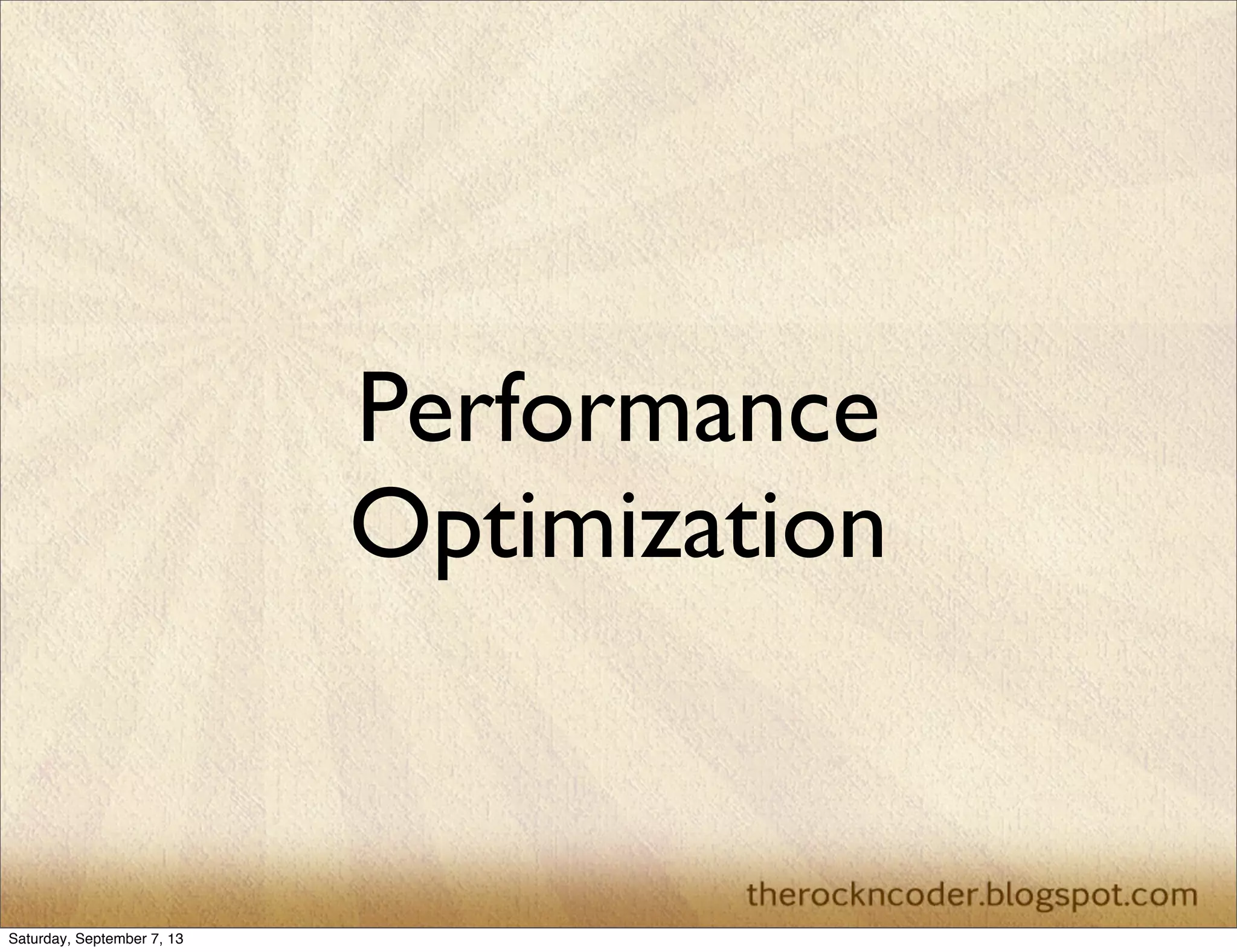 Performance
Optimization

therockncoder.blogspot.com

Saturday, September 7, 13